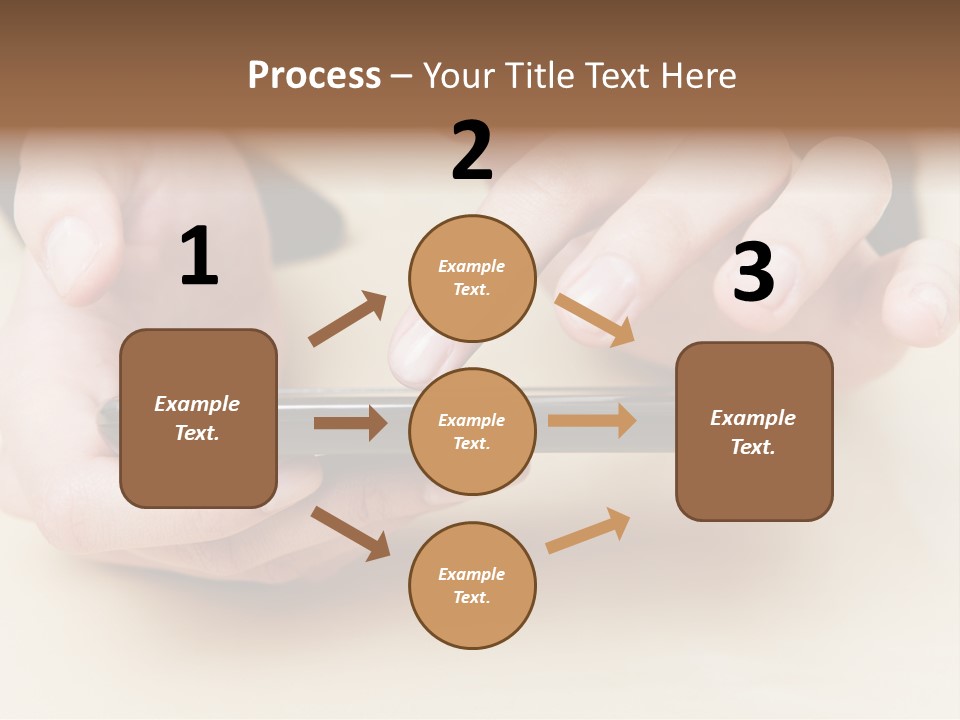 Process – Your Title Text Here

1

Example Text.

2

Example Text.

Example Text.

Example Text.

3

Example Text.